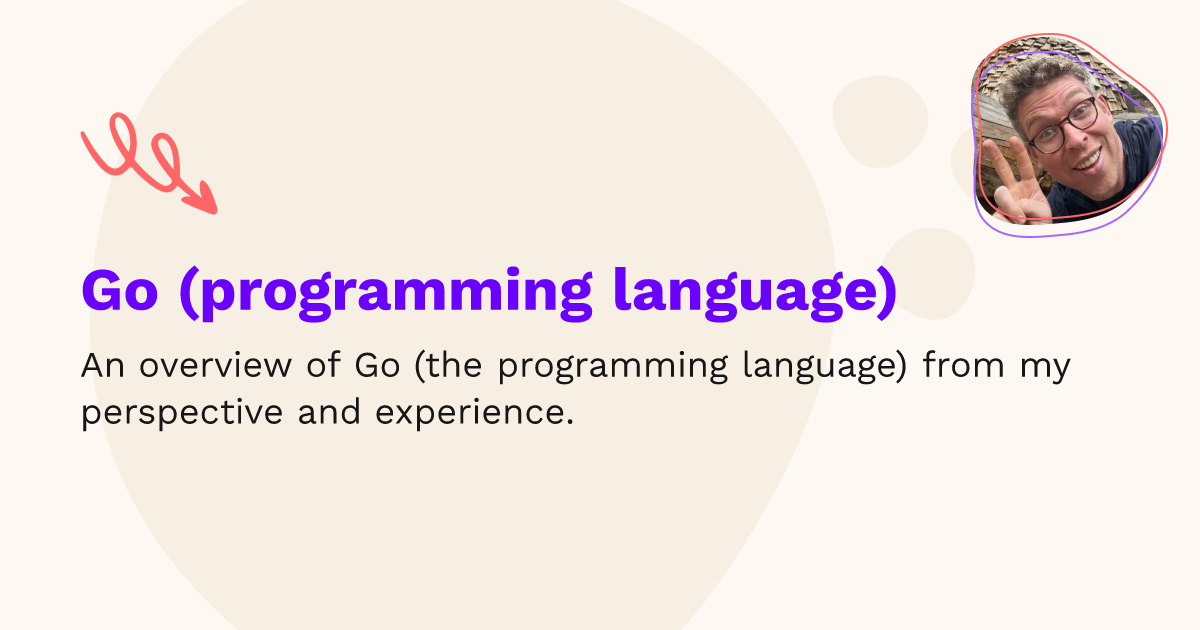 Go (programming language)

An overview of Go (the programming language) from my perspective and experience.